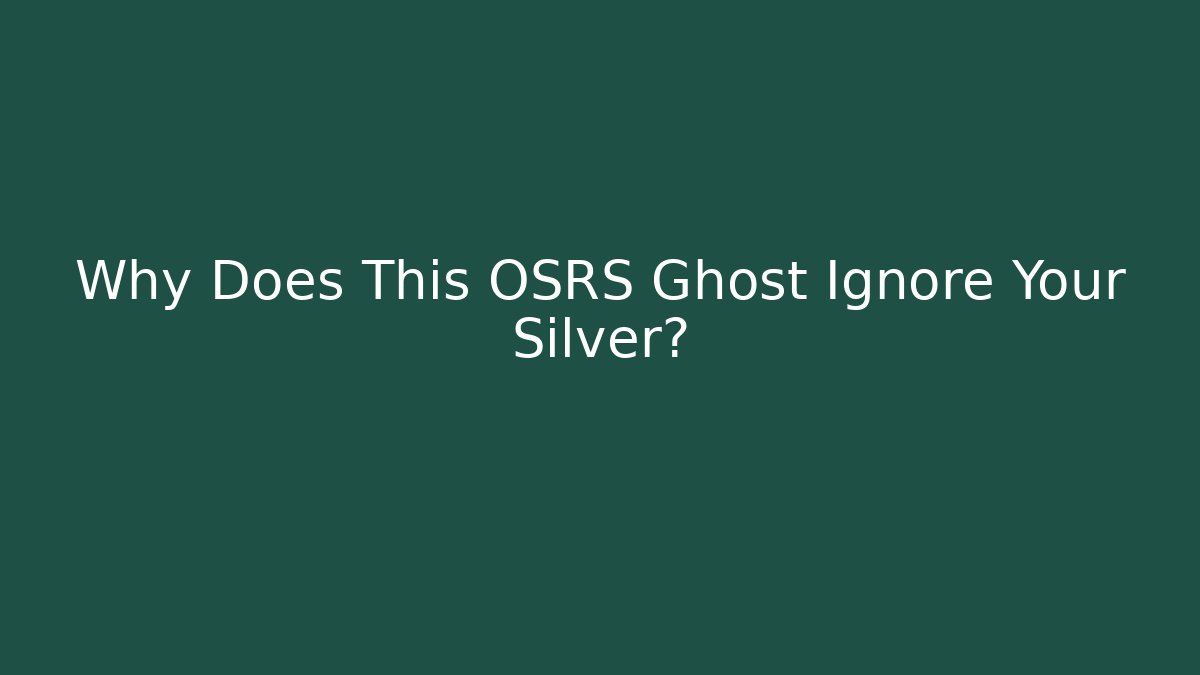 Why Does This OSRS Ghost Ignore Your Silver?